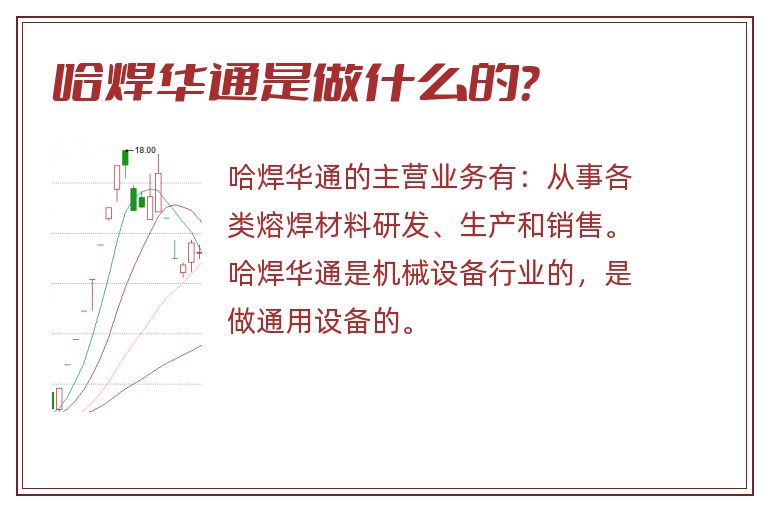 哈焊华通是做什么的?

18.00

哈焊华通的主营业务有：从事各类熔焊材料研发、生产和销售。哈焊华通是机械设备行业的，是做通用设备的。